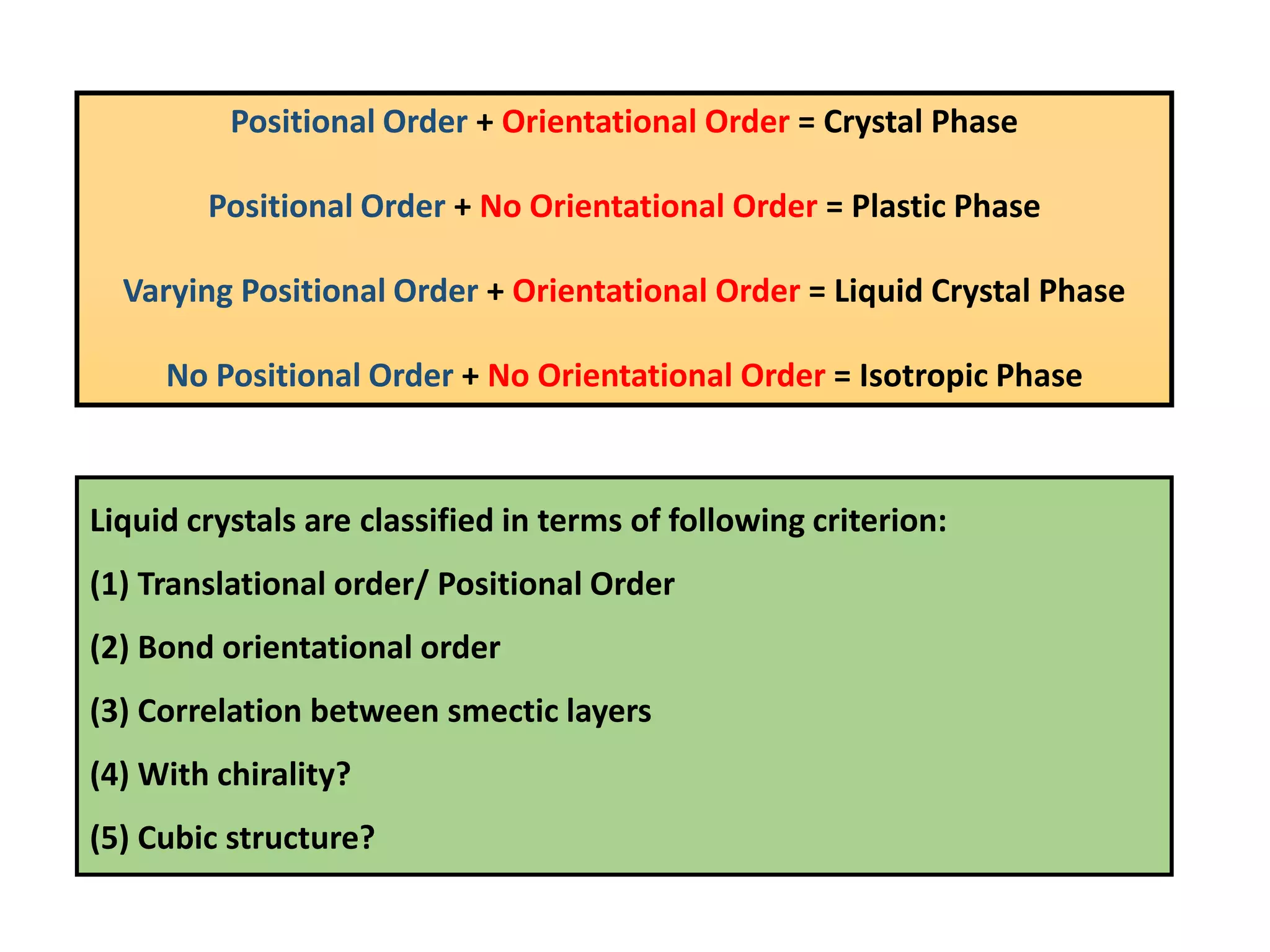 Positional Order + Orientational Order = Crystal Phase

Positional Order + No Orientational Order = Plastic Phase

Varying Positional Order + Orientational Order = Liquid Crystal Phase

No Positional Order + No Orientational Order = Isotropic Phase

Liquid crystals are classified in terms of following criterion:

(1) Translational order/ Positional Order

(2) Bond orientational order

(3) Correlation between smectic layers

(4) With chirality?

(5) Cubic structure?